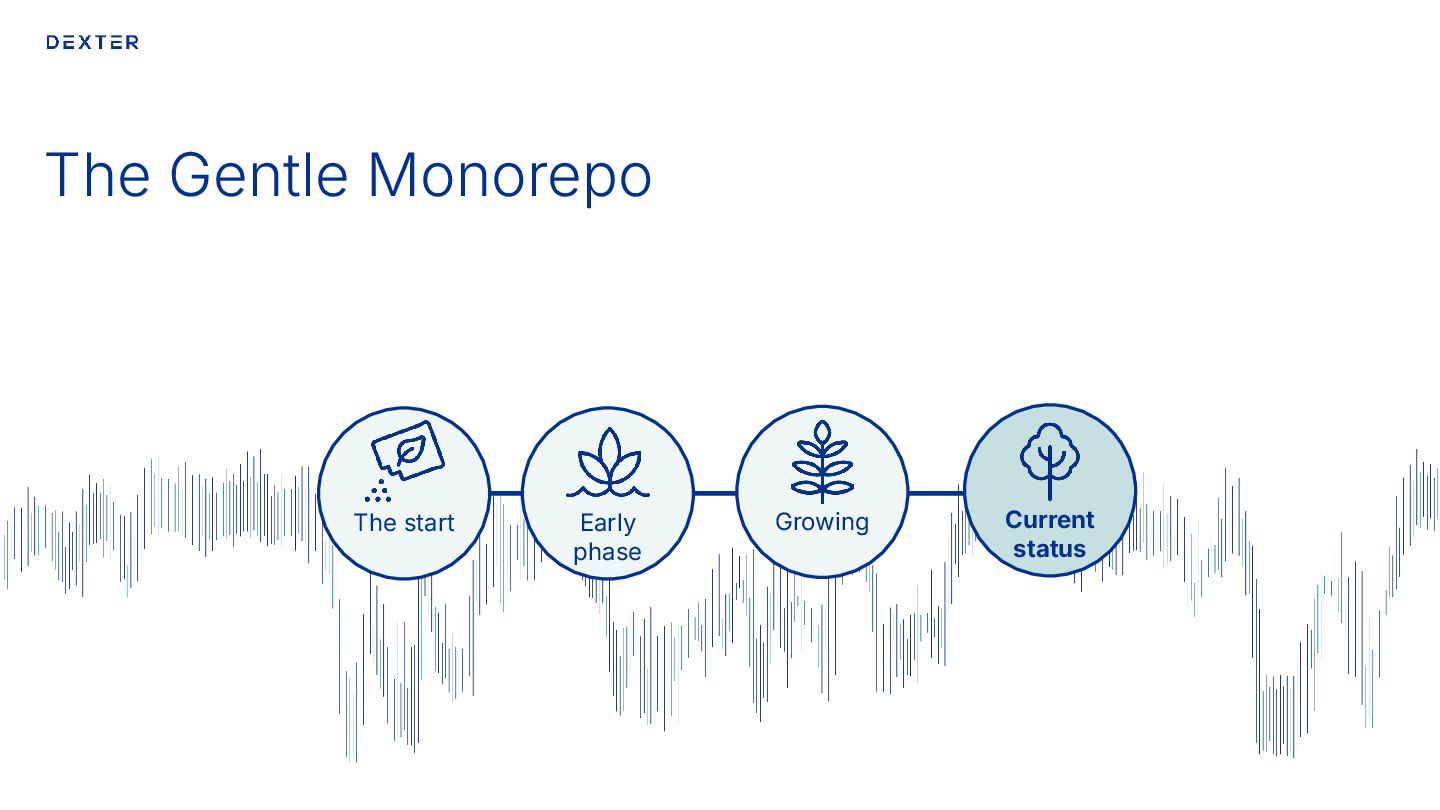 DEXTER

The Gentle Monorepo

The start

Early phase

Growing

Current status